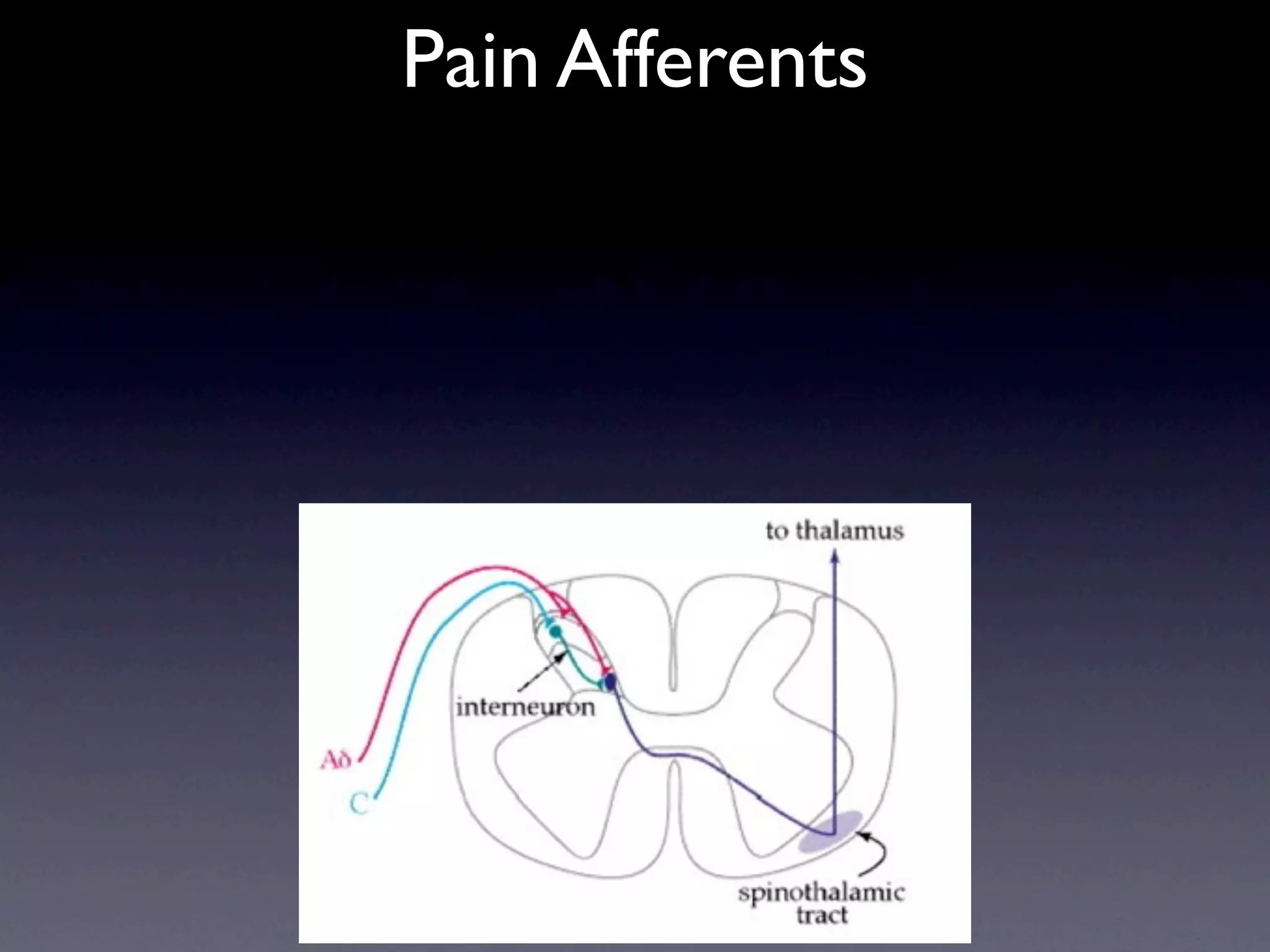 Pain Afferents

to thalamus

interneuron

Aδ

C

spinothalamic tract